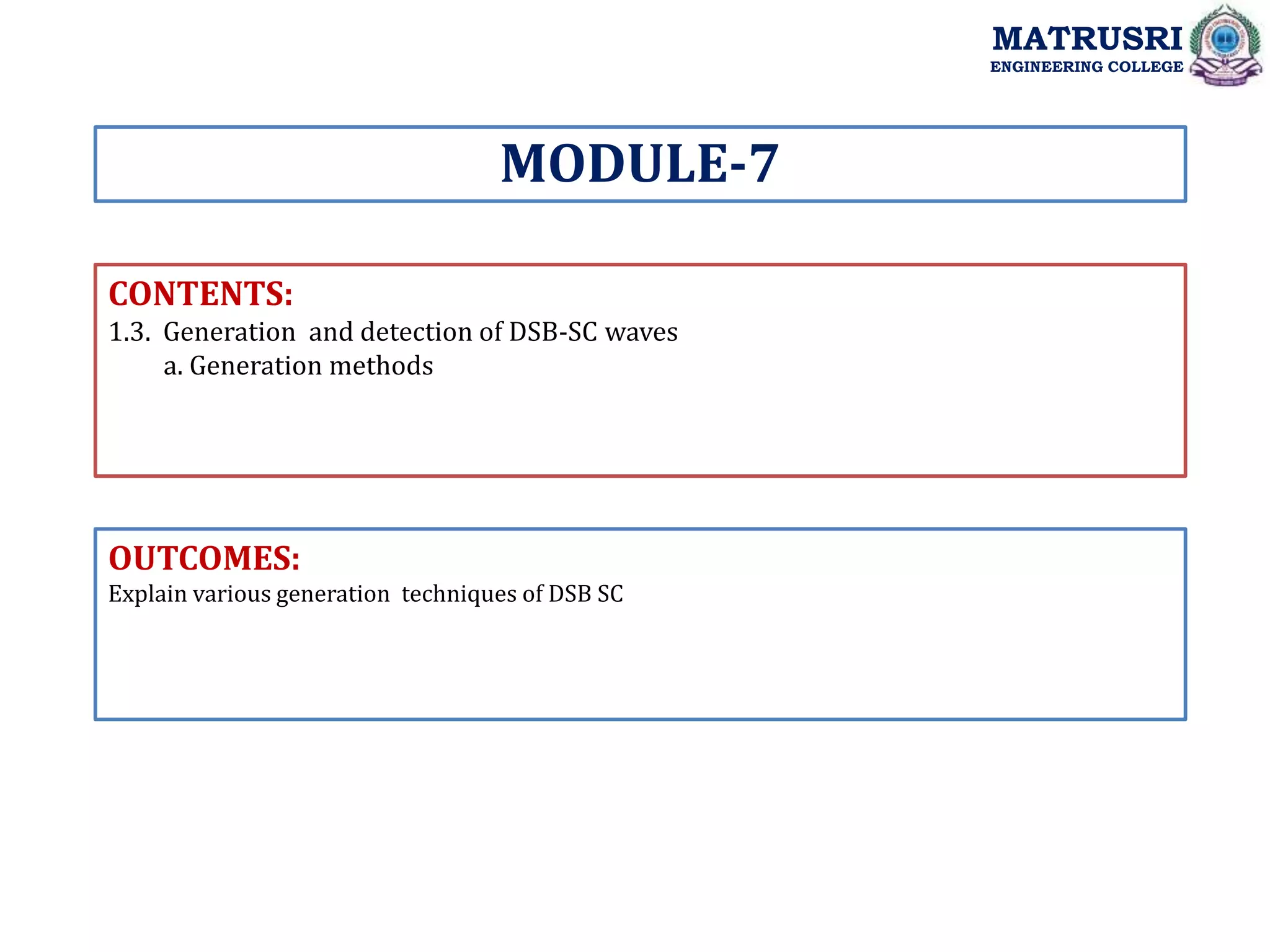 MATRUSRI
ENGINEERING COLLEGE

MODULE-7

CONTENTS:
1.3. Generation and detection of DSB-SC waves
a. Generation methods

OUTCOMES:
Explain various generation techniques of DSB SC